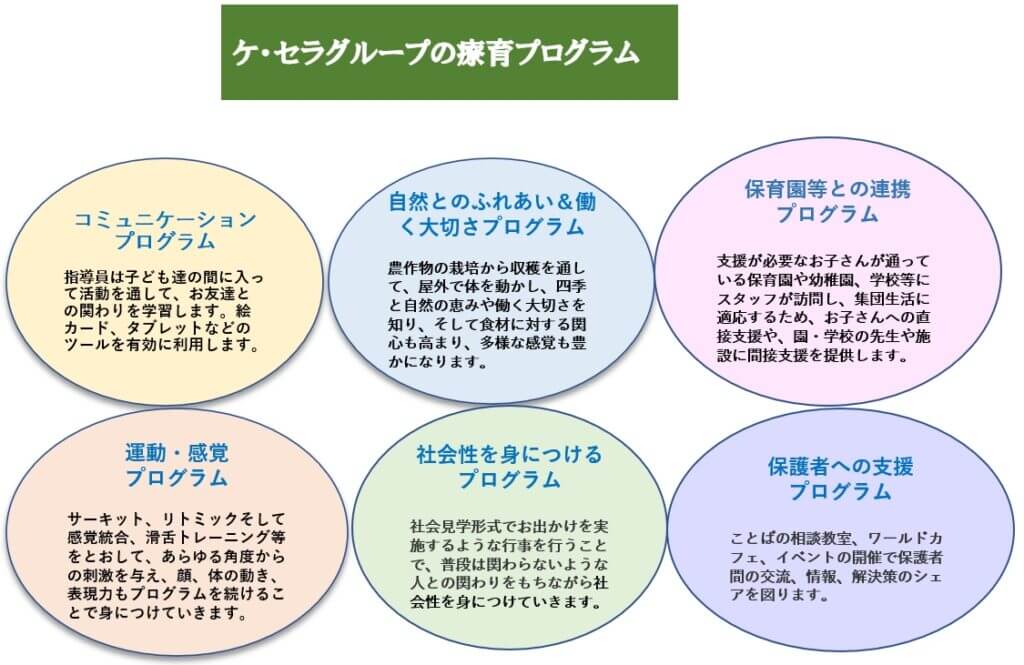 ケ･セラグループの療育プログラム

コミュニケーションプログラム

指導員は子ども達の間に入って活動を通して、お友達との関わりを学習します。絵カード、タブレットなどのツールを有効に利用します。

自然とのふれあい＆働く大切さプログラム

農作物の栽培から収穫を通して、屋外で体を動かし、四季と自然の恵みや働く大切さを知り、そして食材に対する関心も高まり、多様な感覚も豊かになります。

保育園等との連携プログラム

支援が必要なお子さんが通っている保育園や幼稚園、学校等にスタッフが訪問し、集団生活に適応するため、お子さんへの直接支援や、園・学校の先生や施設に間接支援を提供します。

運動・感覚プログラム

サーキット、リトミックそして感覚統合、滑舌トレーニング等をとおして、あらゆる角度からの刺激を与え、顔、体の動き、表現力もプログラムを続けることで身につけていきます。

社会性を身につけるプログラム

社会見学形式でお出かけを実施するような行事を行うことで、普段は関わらないような人との関わりをもちながら社会性を身につけていきます。

保護者への支援プログラム

ことばの相談教室、ワールドカフェ、イベントの開催で保護者間の交流、情報、解決策のシェアを図ります。